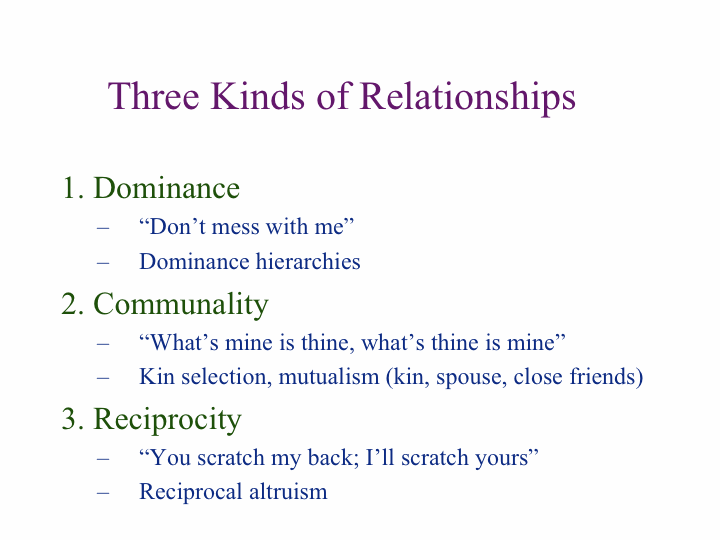 Three Kinds of Relationships

1. Dominance
– “Don’t mess with me”
– Dominance hierarchies

2. Communality
– “What’s mine is thine, what’s thine is mine”
– Kin selection, mutualism (kin, spouse, close friends)

3. Reciprocity
– “You scratch my back; I’ll scratch yours”
– Reciprocal altruism